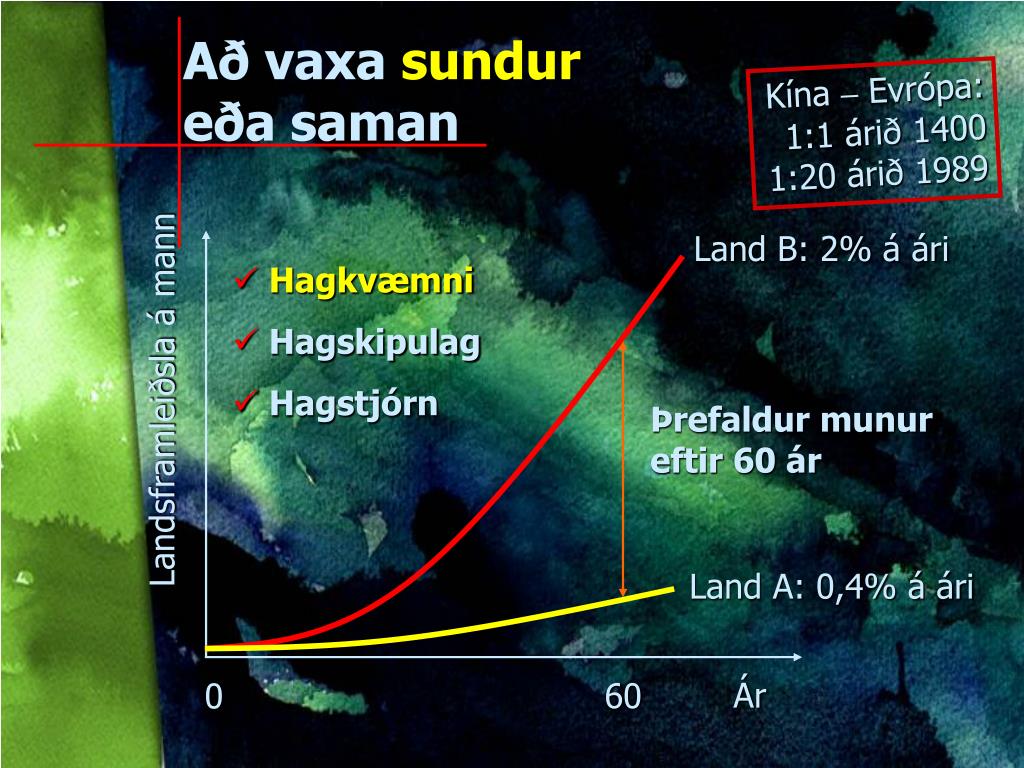 Að vaxa sundur eða saman

Kína – Evrópa:
1:1 árið 1400
1:20 árið 1989

Landsframleiðsla á mann

✓ Hagkvæmni
✓ Hagskipulag
✓ Hagstjórn

Land B: 2% á ári

Þrefaldur munur eftir 60 ár

Land A: 0,4% á ári

0
60
Ár